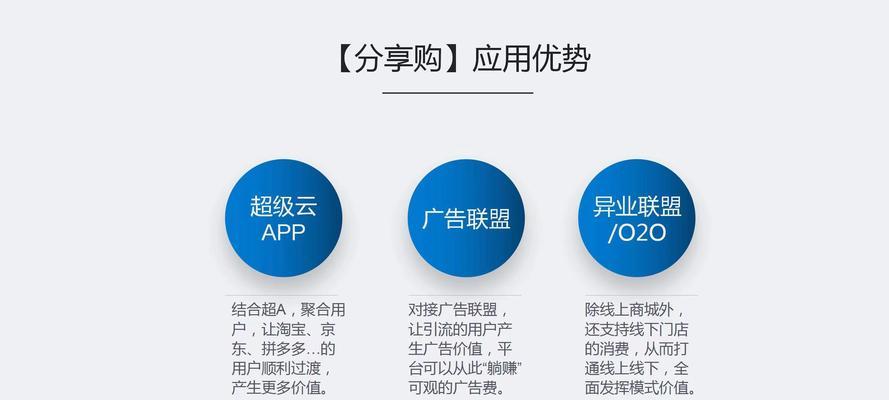 【分享购】应用优势

超级云APP

结合超A，聚合用户，让淘宝、京东、拼多多...的用户顺利过渡，产生更多价值。

广告联盟

对接广告联盟，让引流的用户产生广告价值，平台可以从此“躺赚”可观的广告费。

异业联盟/O2O

除线上商城外，还支持线下门店的消费，从而打通线上线下，全面发挥模式价值。